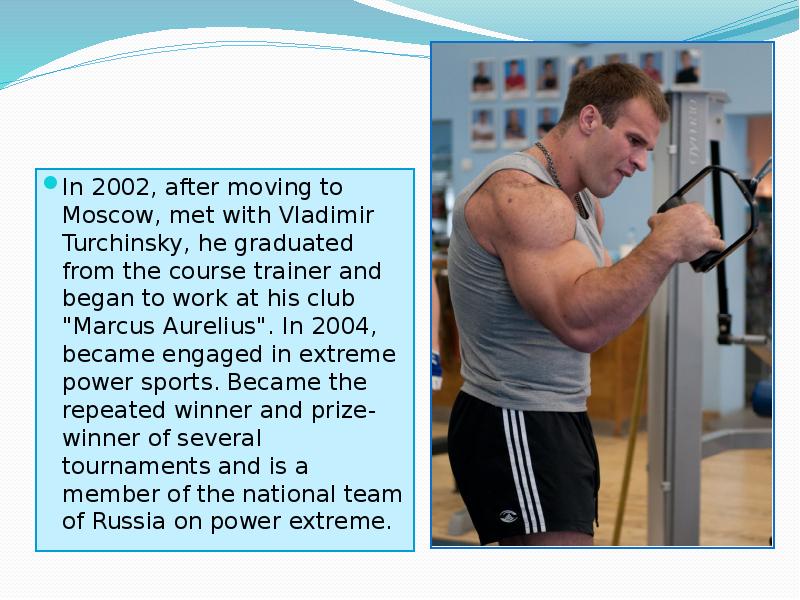 In 2002, after moving to Moscow, met with Vladimir Turchinsky, he graduated from the course trainer and began to work at his club "Marcus Aurelius". In 2004, became engaged in extreme power sports. Became the repeated winner and prize-winner of several tournaments and is a member of the national team of Russia on power extreme.